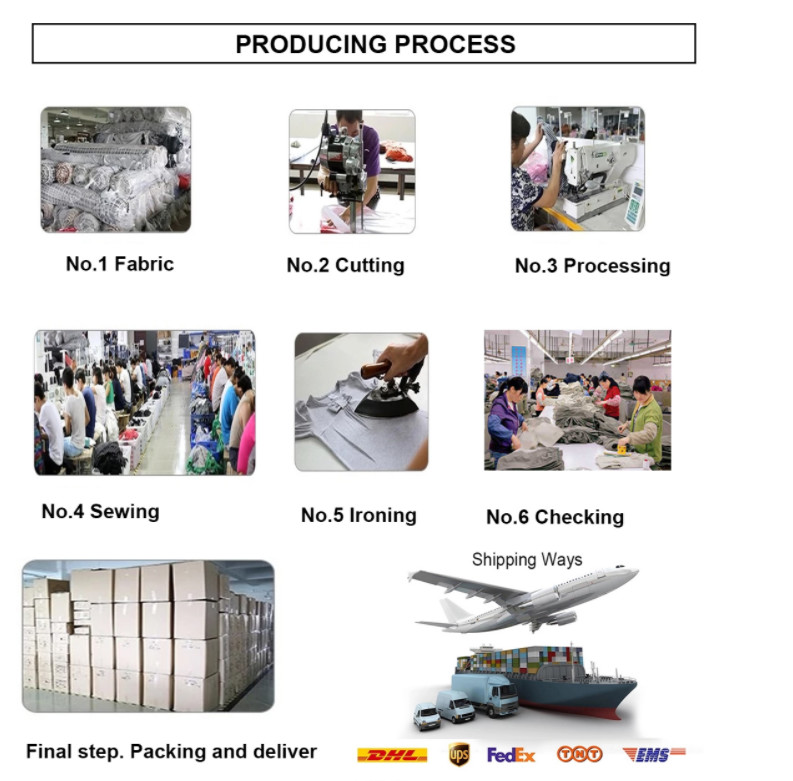 PRODUCING PROCESS

No.1 Fabric

No.2 Cutting

No.3 Processing

No.4 Sewing

No.5 Ironing

No.6 Checking

Shipping Ways

Final step. Packing and deliver

DHL ups FedEx TNT EMS